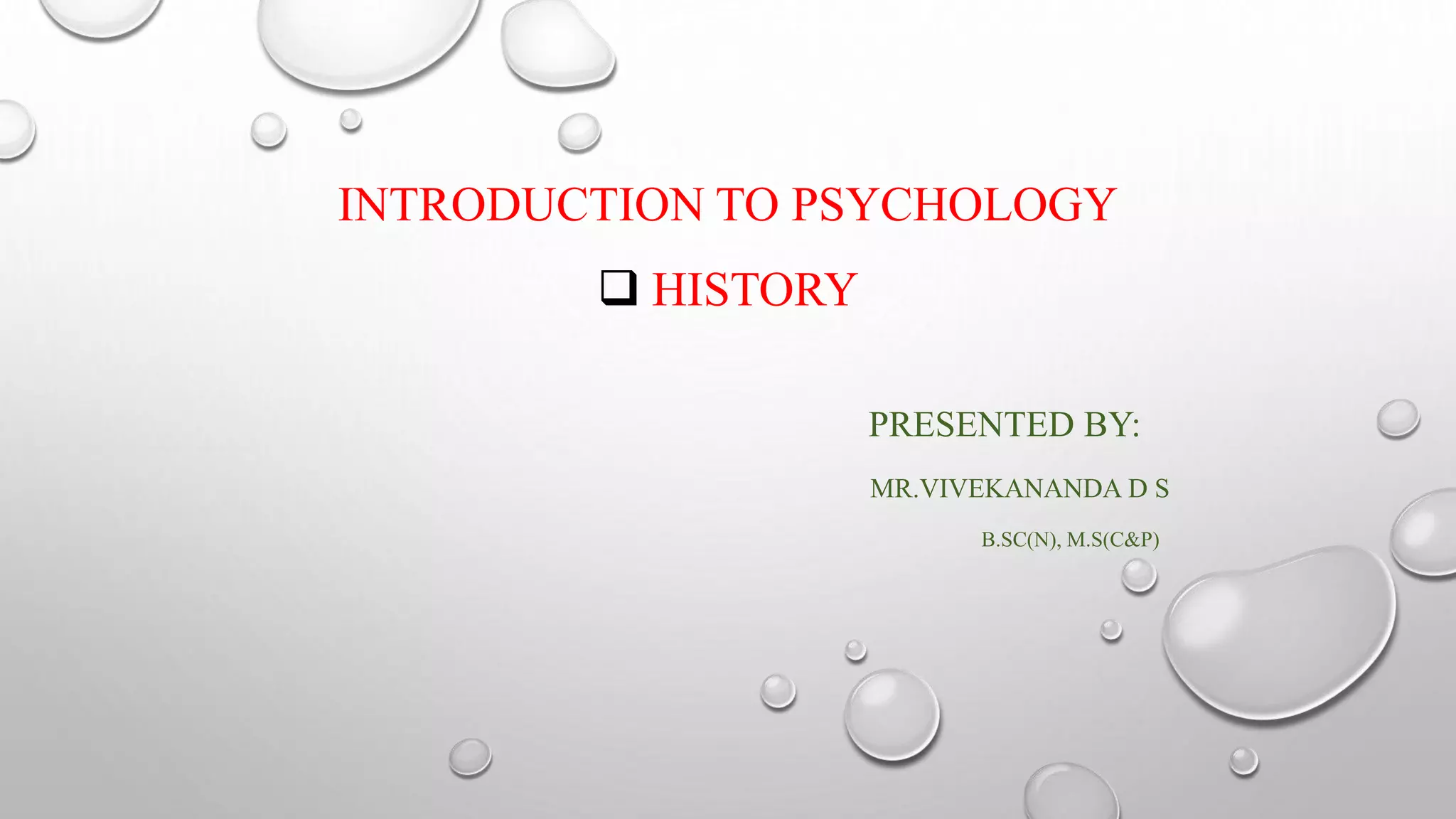 INTRODUCTION TO PSYCHOLOGY

❑ HISTORY

PRESENTED BY:

MR.VIVEKANANDA D S

B.SC(N), M.S(C&P)